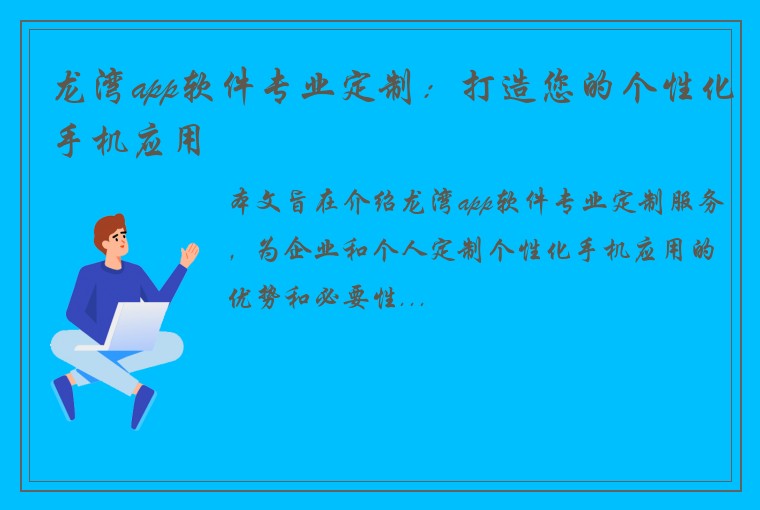 龙湾app软件专业定制：打造您的个性化手机应用

本文旨在介绍龙湾app软件专业定制服务，为企业和个人定制个性化手机应用的优势和必要性...